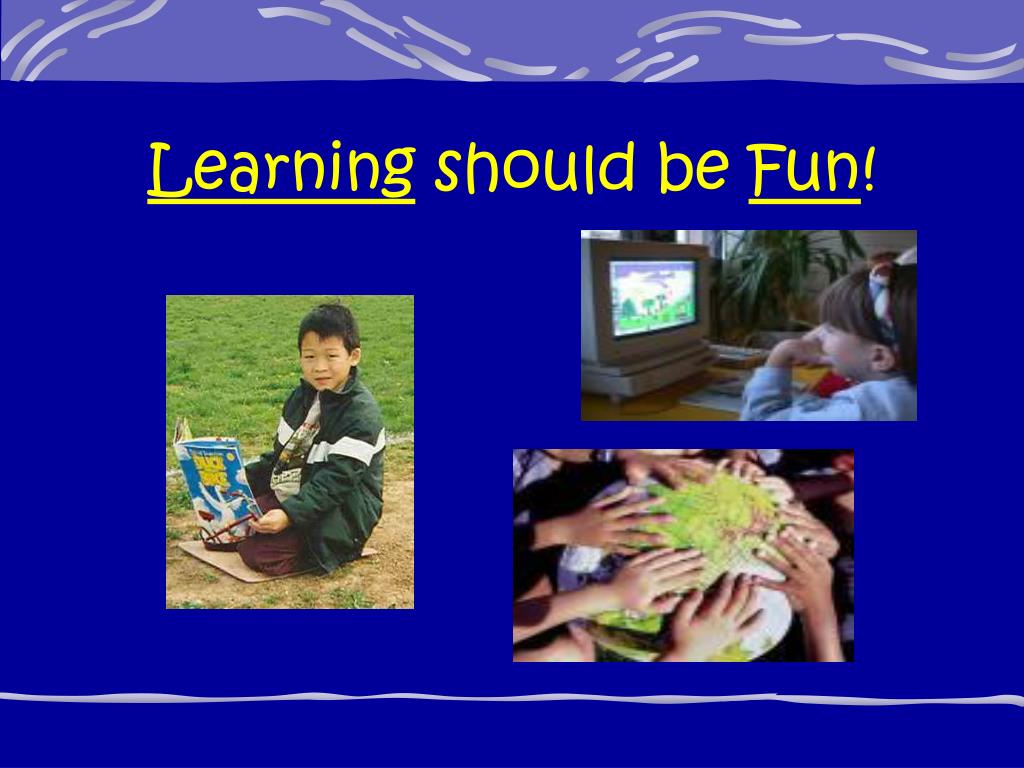 Learning should be Fun!